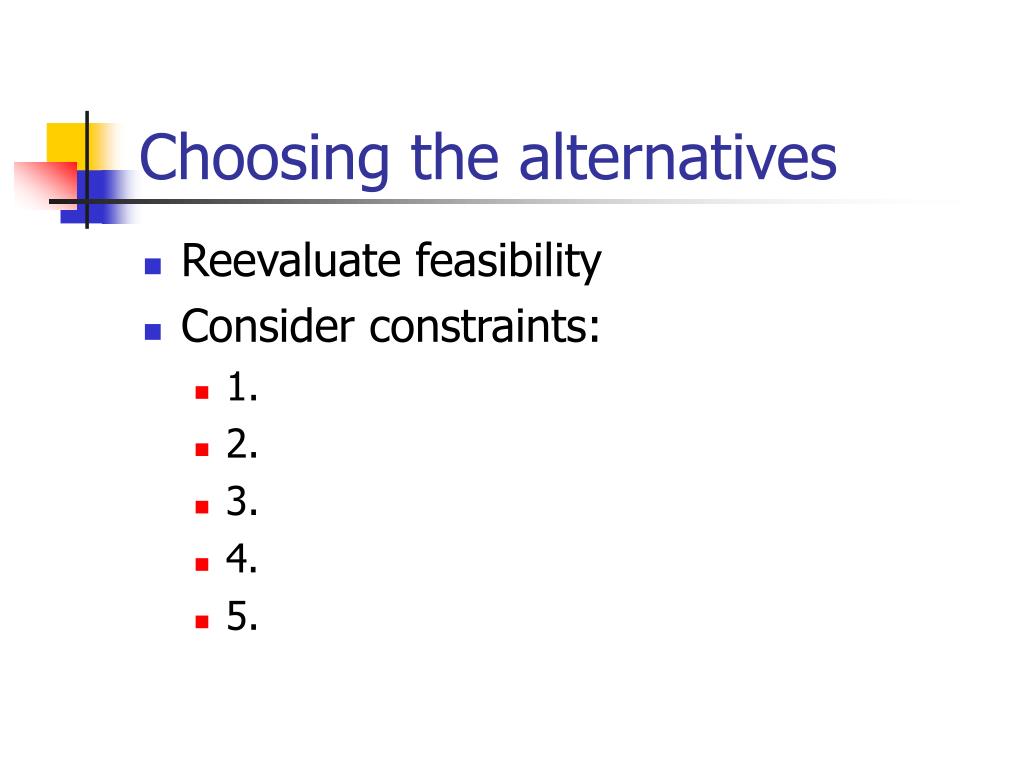 Choosing the alternatives

- Reevaluate feasibility
- Consider constraints:
  - 1.
  - 2.
  - 3.
  - 4.
  - 5.